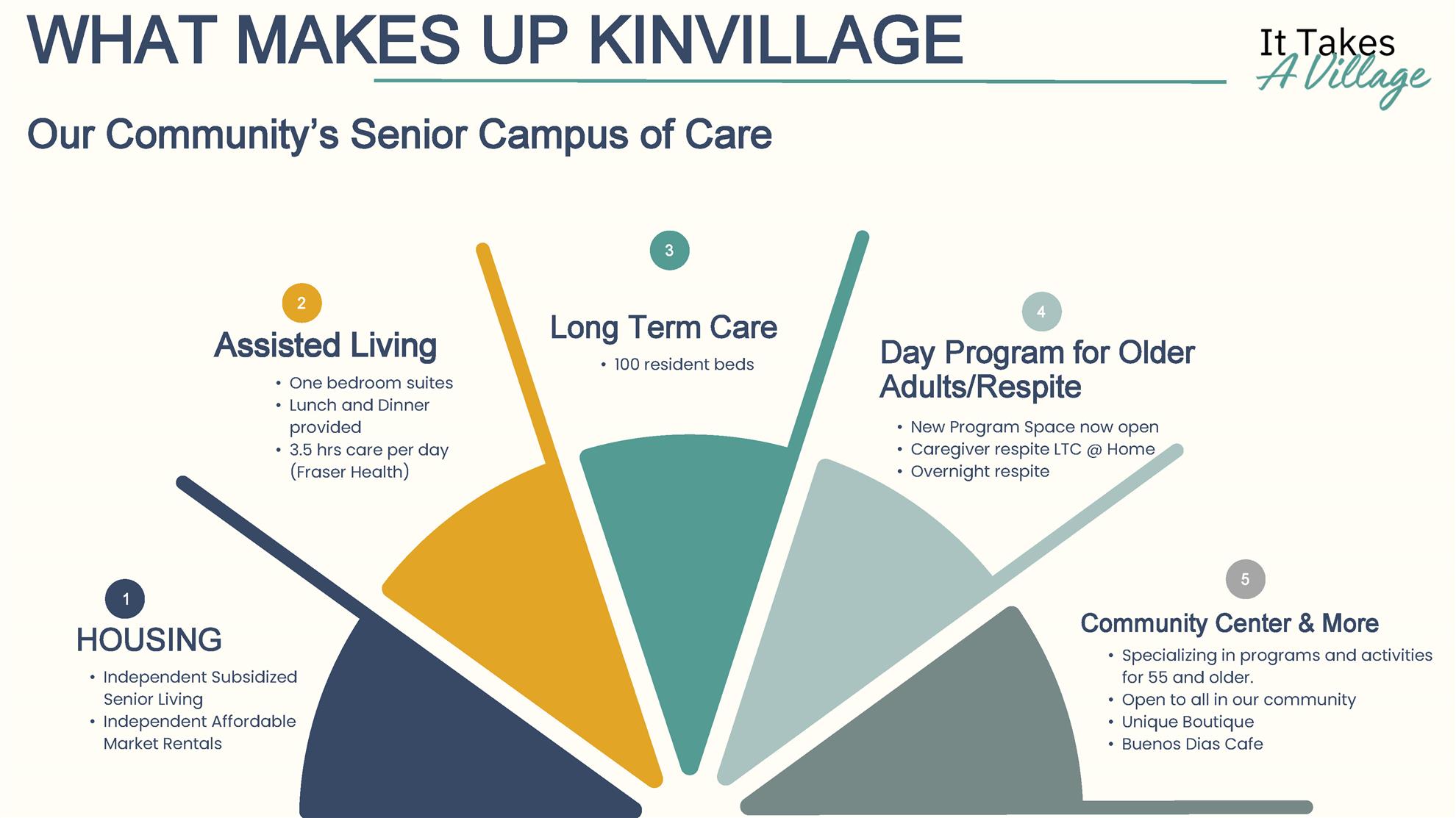 WHAT MAKES UP KINVILLAGE

It Takes
A Village

Our Community's Senior Campus of Care

1
HOUSING
• Independent Subsidized Senior Living
• Independent Affordable Market Rentals

2
Assisted Living
• One bedroom suites
• Lunch and Dinner provided
• 3.5 hrs care per day (Fraser Health)

3
Long Term Care
• 100 resident beds

4
Day Program for Older Adults/Respite
• New Program Space now open
• Caregiver respite LTC @ Home
• Overnight respite

5
Community Center & More
• Specializing in programs and activities for 55 and older.
• Open to all in our community
• Unique Boutique
• Buenos Dias Cafe